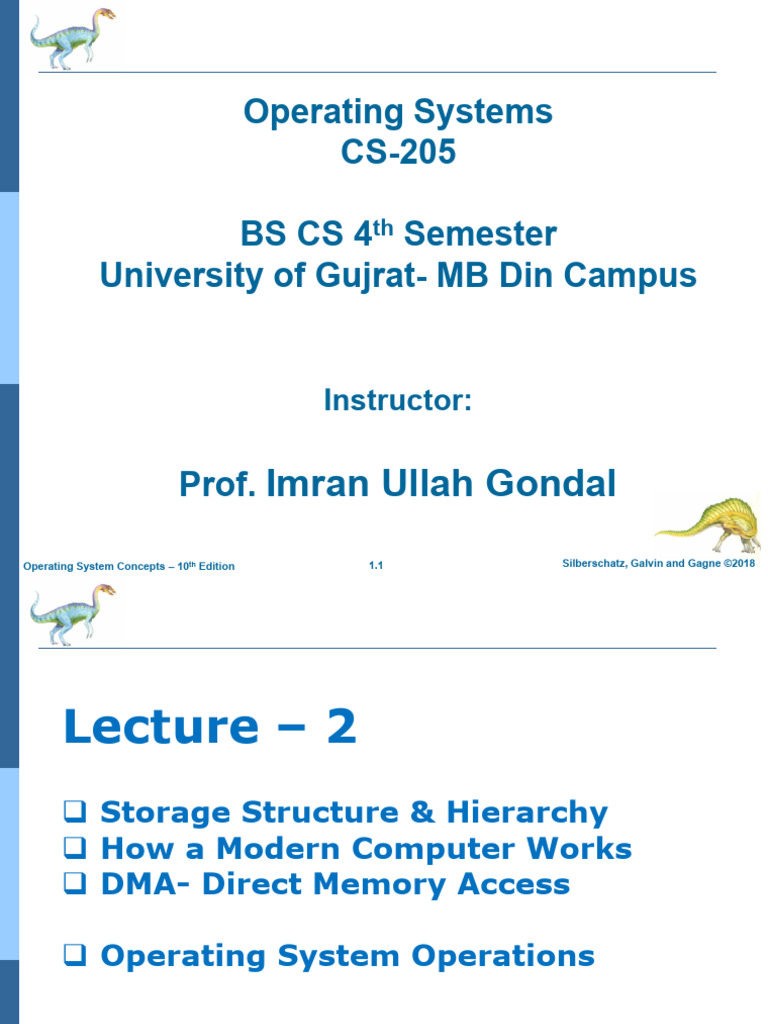 Operating Systems
CS-205

BS CS 4$^{th}$ Semester
University of Gujrat- MB Din Campus

Instructor:

Prof. Imran Ullah Gondal

Operating System Concepts – 10$^{th}$ Edition 1.1 Silberschatz, Galvin and Gagne ©2018

Lecture – 2

❑ Storage Structure & Hierarchy
❑ How a Modern Computer Works
❑ DMA- Direct Memory Access

❑ Operating System Operations